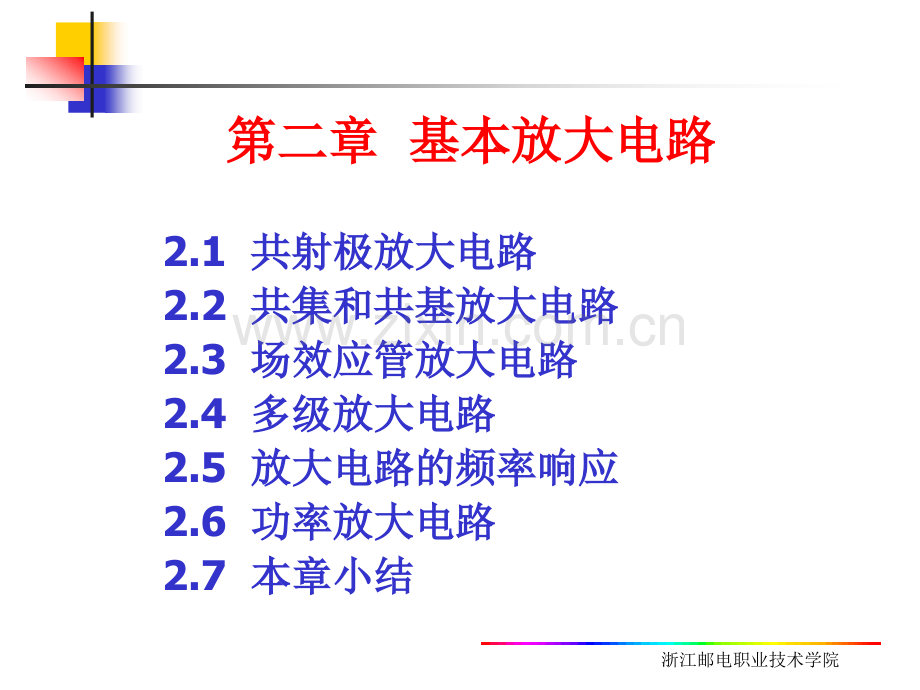 第二章 基本放大电路

2.1 共射极放大电路
2.2 共集和共基放大电路
2.3 场效应管放大电路
2.4 多级放大电路
2.5 放大电路的频率响应
2.6 功率放大电路
2.7 本章小结

浙江邮电职业技术学院

www.zixin.com.cn